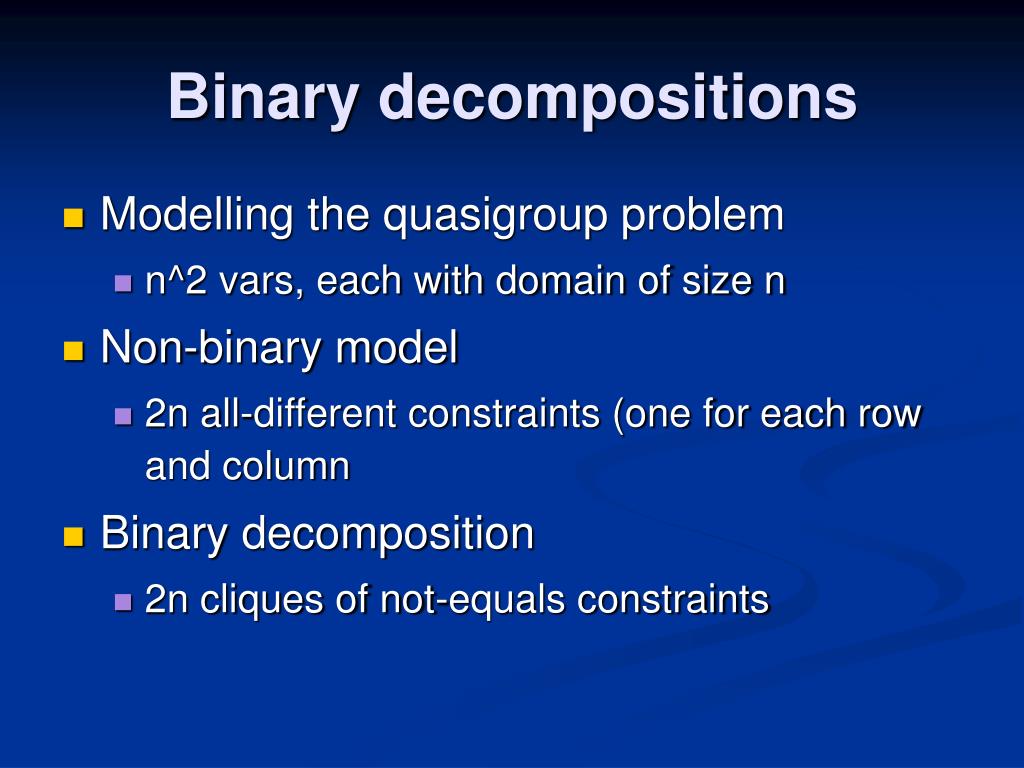 Binary decompositions

Modelling the quasigroup problem

n^2 vars, each with domain of size n

Non-binary model

2n all-different constraints (one for each row and column

Binary decomposition

2n cliques of not-equals constraints